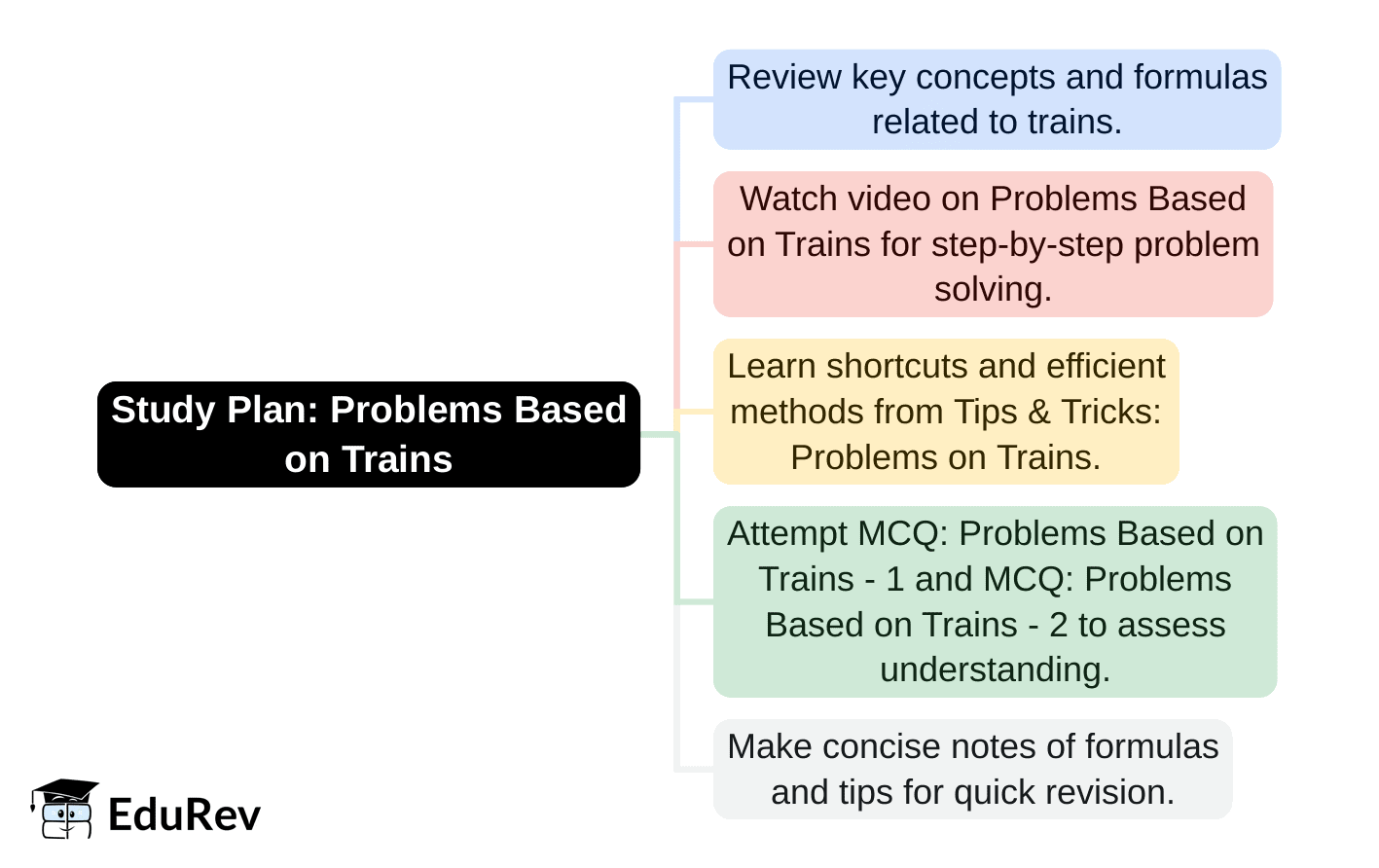 Study Plan: Problems Based on Trains

Review key concepts and formulas related to trains.

Watch video on Problems Based on Trains for step-by-step problem solving.

Learn shortcuts and efficient methods from Tips & Tricks: Problems on Trains.

Attempt MCQ: Problems Based on Trains - 1 and MCQ: Problems Based on Trains - 2 to assess understanding.

Make concise notes of formulas and tips for quick revision.

EduRev